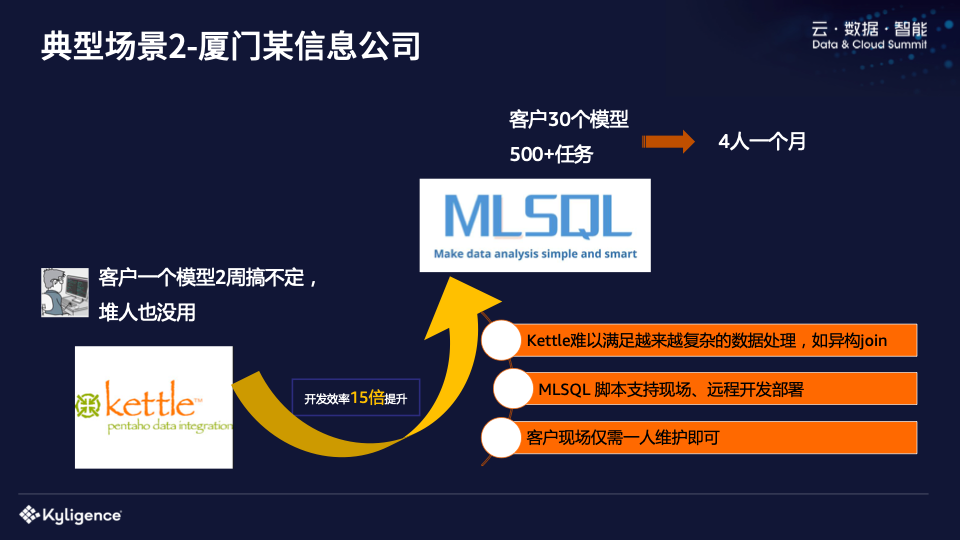 典型场景2-厦门某信息公司

云 · 数据 · 智能
Data & Cloud Summit

客户30个模型
500+任务

4人一个月

MLSQL
Make data analysis simple and smart

客户一个模型2周搞不定，
堆人也没用

kettle™
pentaho data integration

开发效率15倍提升

Kettle难以满足越来越复杂的数据处理，如异构join

MLSQL 脚本支持现场、远程开发部署

客户现场仅需一人维护即可

Kyligence